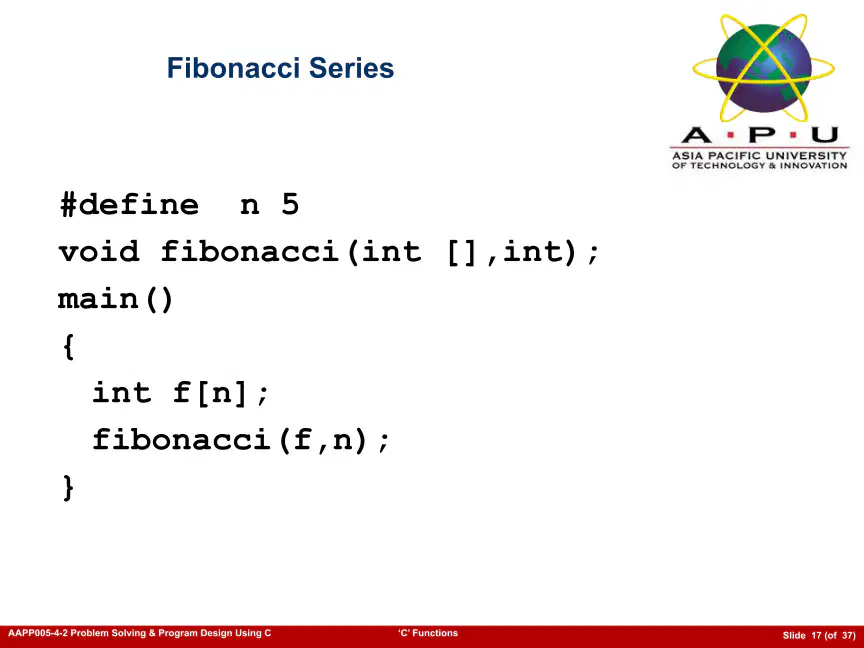 Fibonacci Series

A·P·U
ASIA PACIFIC UNIVERSITY
OF TECHNOLOGY & INNOVATION

#define n 5
void fibonacci(int [],int);
main()
{
int f[n];
fibonacci(f,n);
}

AAPP005-4-2 Problem Solving & Program Design Using C

'C' Functions

Slide 17 (of 37)